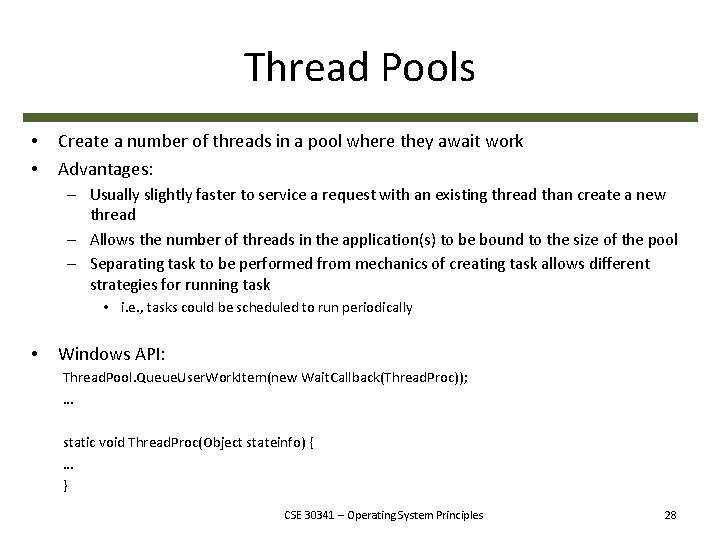 Thread Pools

• Create a number of threads in a pool where they await work
• Advantages:
– Usually slightly faster to service a request with an existing thread than create a new thread
– Allows the number of threads in the application(s) to be bound to the size of the pool
– Separating task to be performed from mechanics of creating task allows different strategies for running task
• i.e., tasks could be scheduled to run periodically

• Windows API:
ThreadPool.QueueUserWorkItem(new WaitCallback(ThreadProc));
...

static void ThreadProc(Object stateinfo) {
...
}

CSE 30341 – Operating System Principles

28